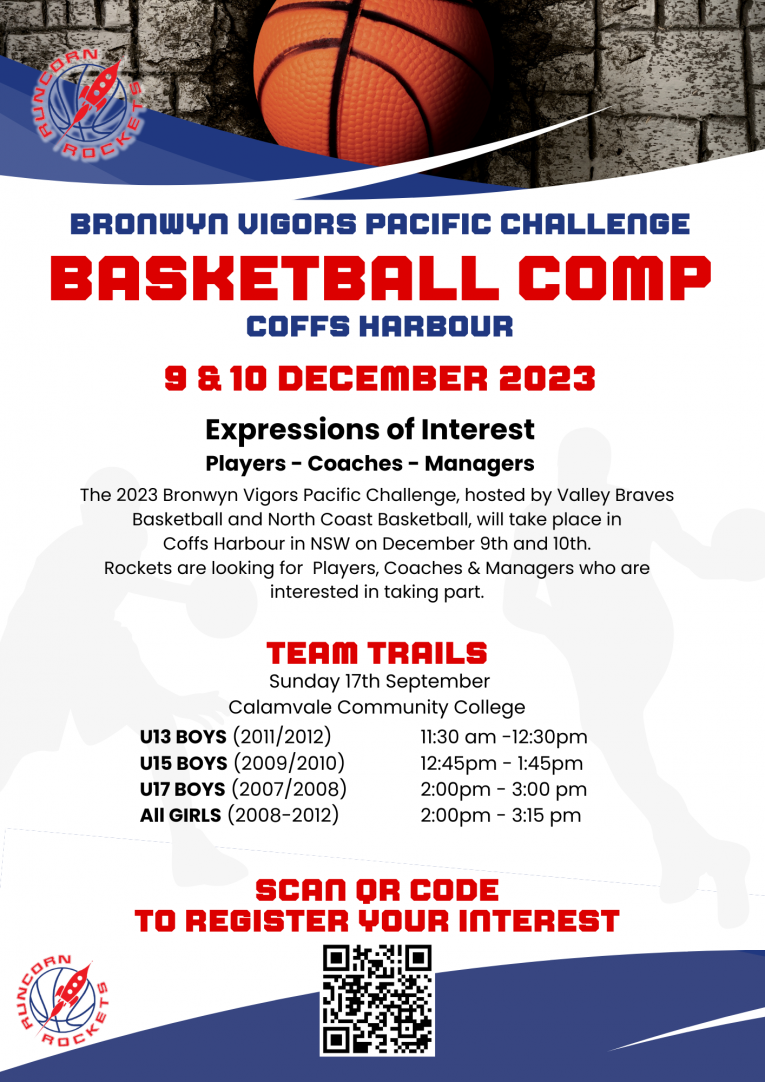 RUNCORN ROCKETS

BRONWYN VIGORS PACIFIC CHALLENGE
BASKETBALL COMP
COFFS HARBOUR

9 & 10 DECEMBER 2023

Expressions of Interest
Players - Coaches - Managers

The 2023 Bronwyn Vigors Pacific Challenge, hosted by Valley Braves Basketball and North Coast Basketball, will take place in Coffs Harbour in NSW on December 9th and 10th. Rockets are looking for Players, Coaches & Managers who are interested in taking part.

TEAM TRAILS
Sunday 17th September
Calamvale Community College

| | |
|---|---|
| U13 BOYS (2011/2012) | 11:30 am -12:30pm |
| U15 BOYS (2009/2010) | 12:45pm - 1:45pm |
| U17 BOYS (2007/2008) | 2:00pm - 3:00 pm |
| All GIRLS (2008-2012) | 2:00pm - 3:15 pm |

SCAN QR CODE
TO REGISTER YOUR INTEREST

RUNCORN ROCKETS